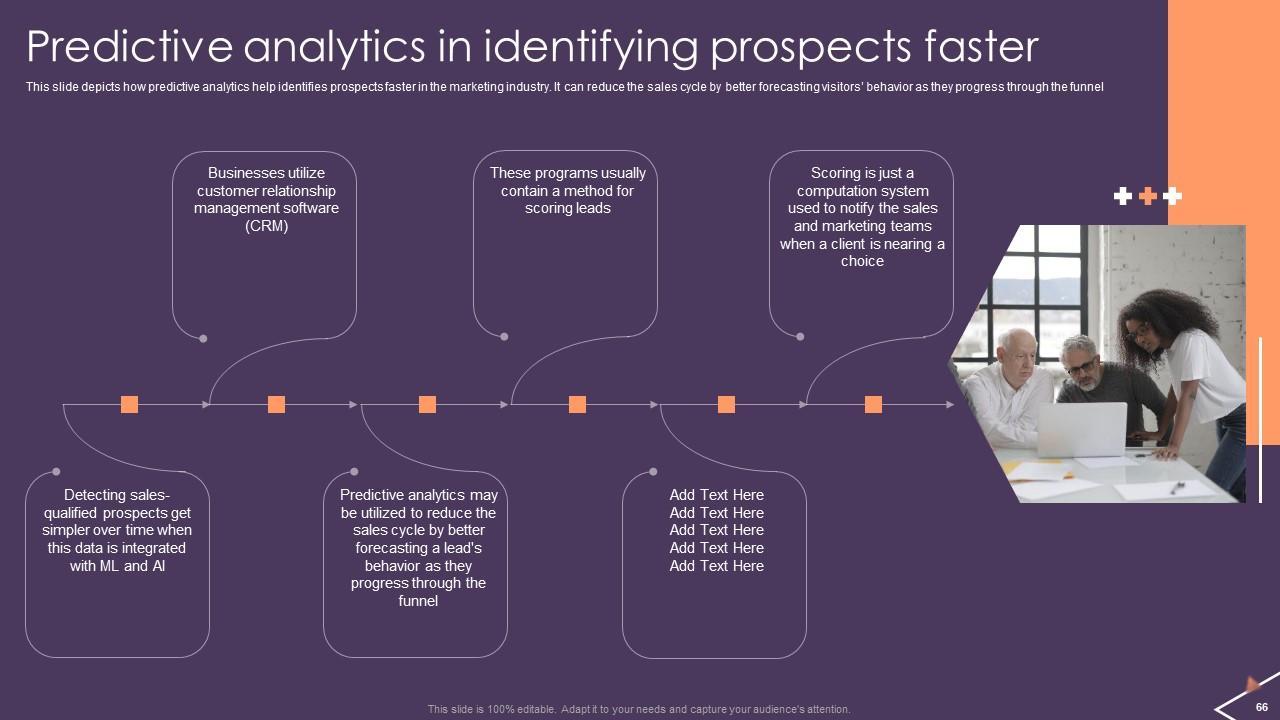 Predictive analytics in identifying prospects faster

This slide depicts how predictive analytics help identifies prospects faster in the marketing industry. It can reduce the sales cycle by better forecasting visitors' behavior as they progress through the funnel

Businesses utilize customer relationship management software (CRM)

These programs usually contain a method for scoring leads

Scoring is just a computation system used to notify the sales and marketing teams when a client is nearing a choice

Detecting sales-qualified prospects get simpler over time when this data is integrated with ML and AI

Predictive analytics may be utilized to reduce the sales cycle by better forecasting a lead's behavior as they progress through the funnel

Add Text Here
Add Text Here
Add Text Here
Add Text Here
Add Text Here

This slide is 100% editable. Adapt it to your needs and capture your audience's attention.

66